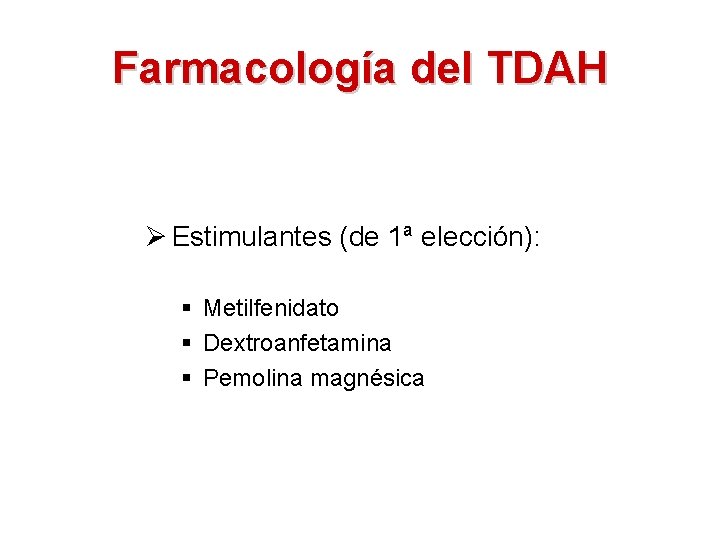 Farmacología del TDAH

➢ Estimulantes (de 1ª elección):

▪ Metilfenidato
▪ Dextroanfetamina
▪ Pemolina magnésica